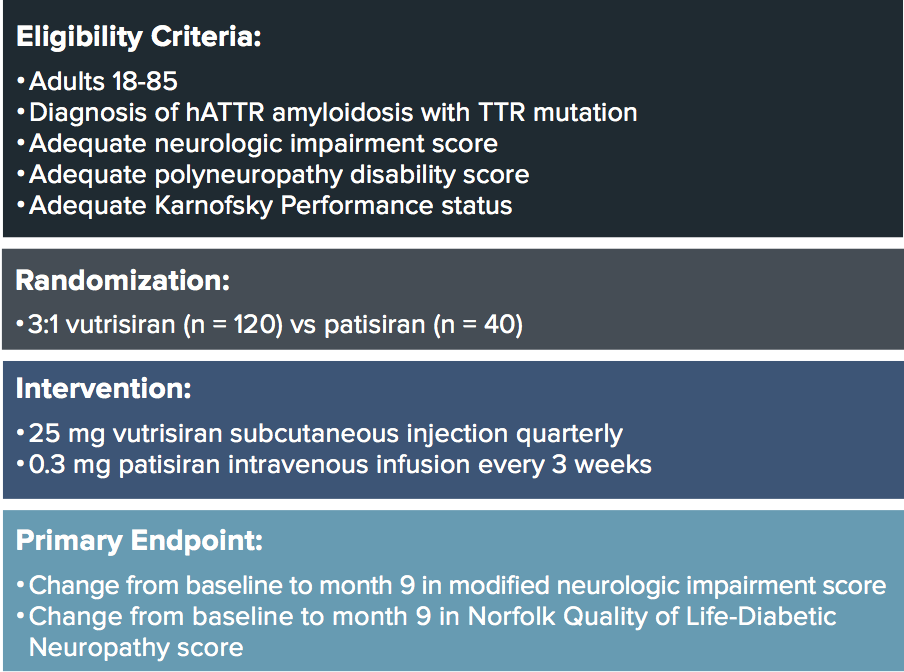 **Eligibility Criteria:**

• Adults 18-85
• Diagnosis of hATTR amyloidosis with TTR mutation
• Adequate neurologic impairment score
• Adequate polyneuropathy disability score
• Adequate Karnofsky Performance status

**Randomization:**

• 3:1 vutrisiran (n = 120) vs patisiran (n = 40)

**Intervention:**

• 25 mg vutrisiran subcutaneous injection quarterly
• 0.3 mg patisiran intravenous infusion every 3 weeks

**Primary Endpoint:**

• Change from baseline to month 9 in modified neurologic impairment score
• Change from baseline to month 9 in Norfolk Quality of Life-Diabetic Neuropathy score